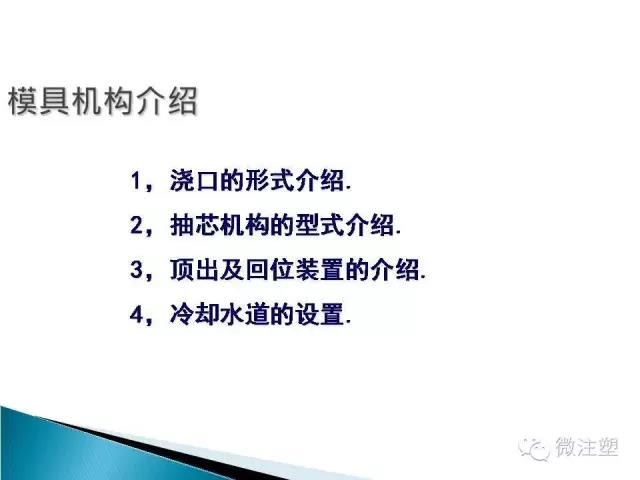 模具机构介绍

1，浇口的形式介绍.

2，抽芯机构的型式介绍.

3，顶出及回位装置的介绍.

4，冷却水道的设置.

微注塑